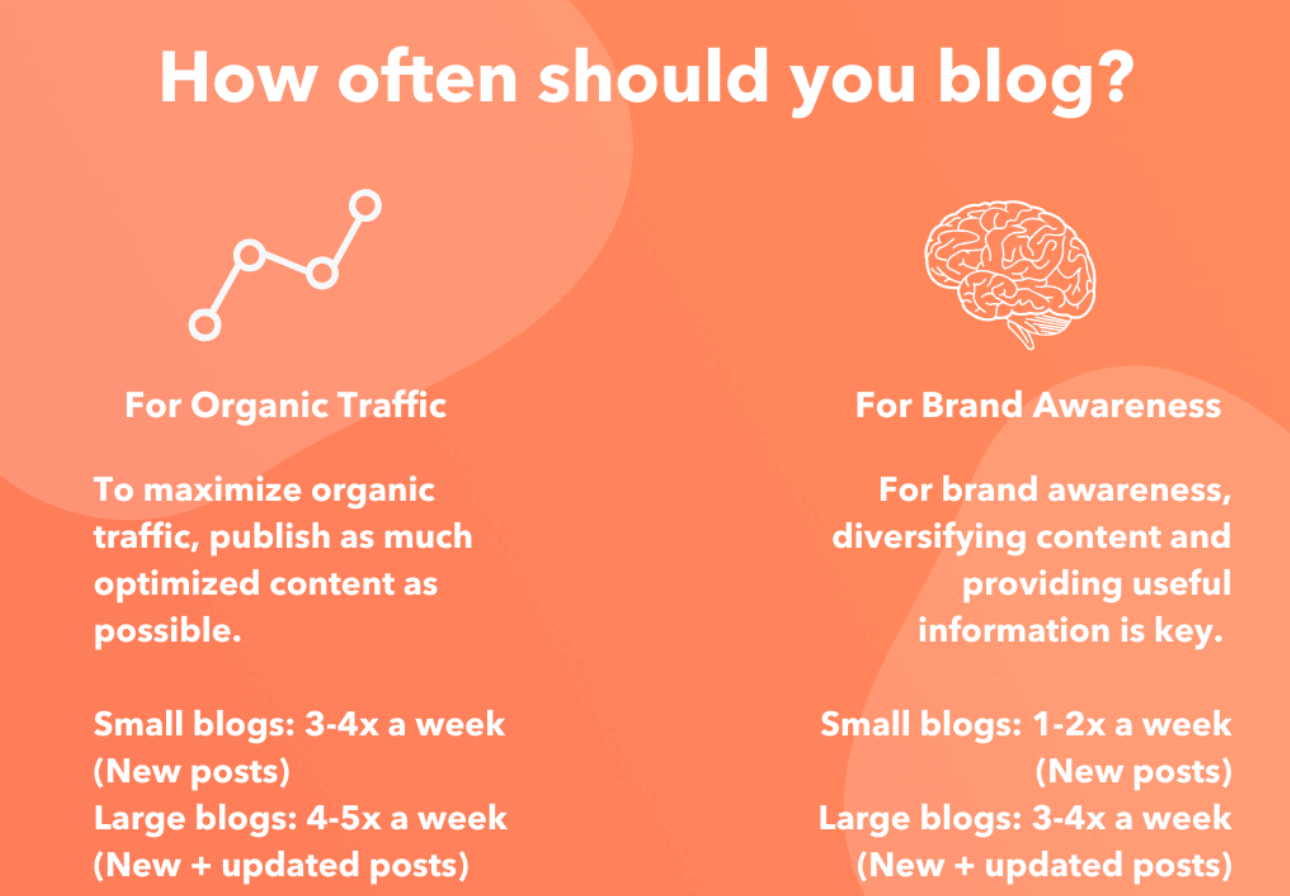 How often should you blog?

For Organic Traffic

To maximize organic traffic, publish as much optimized content as possible.

Small blogs: 3-4x a week (New posts)
Large blogs: 4-5x a week (New + updated posts)

For Brand Awareness

For brand awareness, diversifying content and providing useful information is key.

Small blogs: 1-2x a week (New posts)
Large blogs: 3-4x a week (New + updated posts)